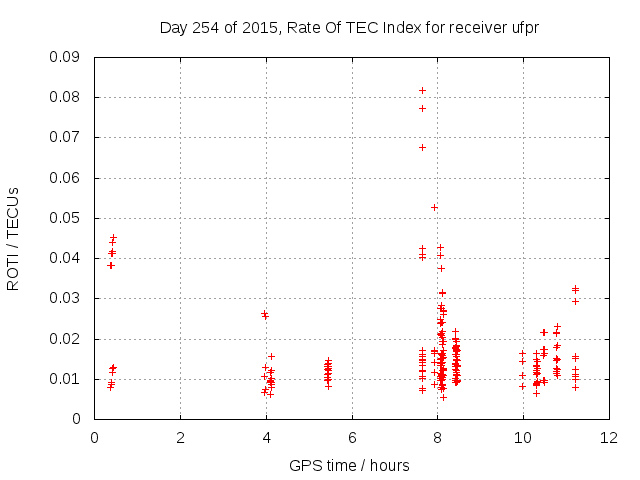 Day 254 of 2015, Rate Of TEC Index for receiver ufpr

ROTI / TECUs

0.09
0.08
0.07
0.06
0.05
0.04
0.03
0.02
0.01
0

0
2
4
6
8
10
12

GPS time / hours